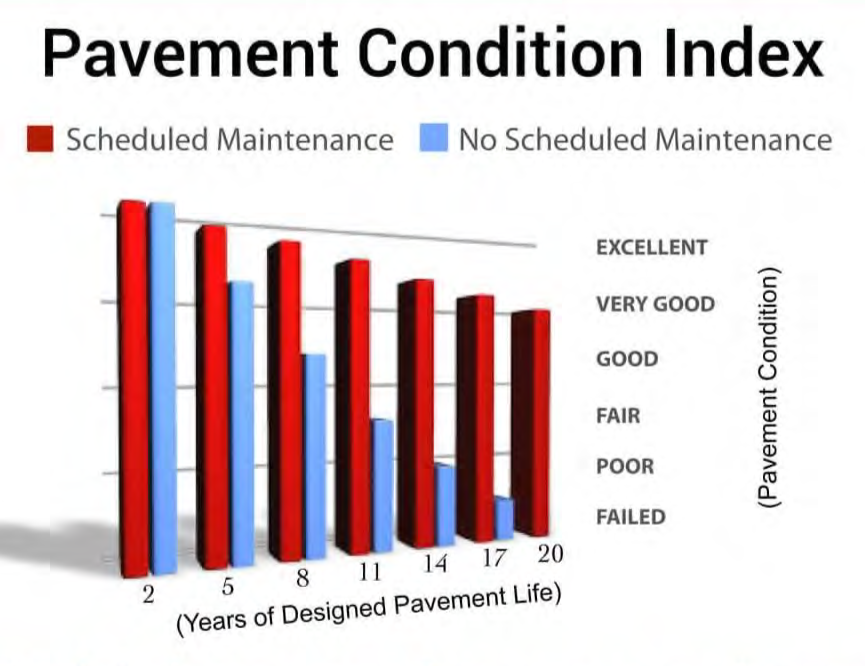 Pavement Condition Index

Scheduled Maintenance   No Scheduled Maintenance

EXCELLENT
VERY GOOD
GOOD
FAIR
POOR
FAILED

(Pavement Condition)

2 5 8 11 14 17 20
(Years of Designed Pavement Life)